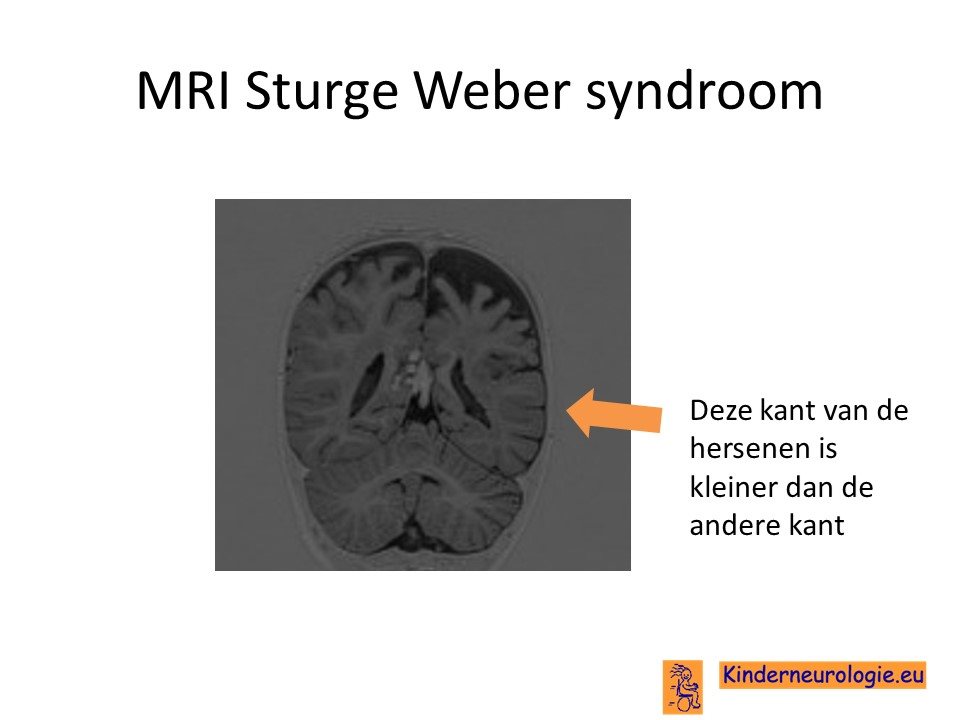 MRI Sturge Weber syndroom

Deze kant van de hersenen is kleiner dan de andere kant

Kinderneurologie.eu